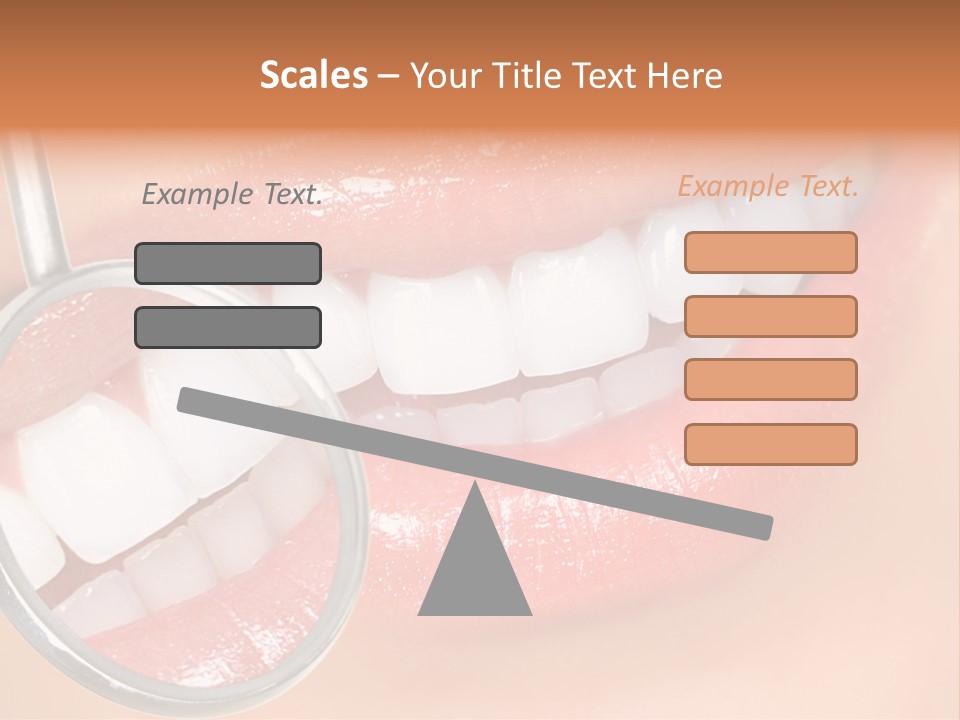 Scales – Your Title Text Here

Example Text.

Example Text.